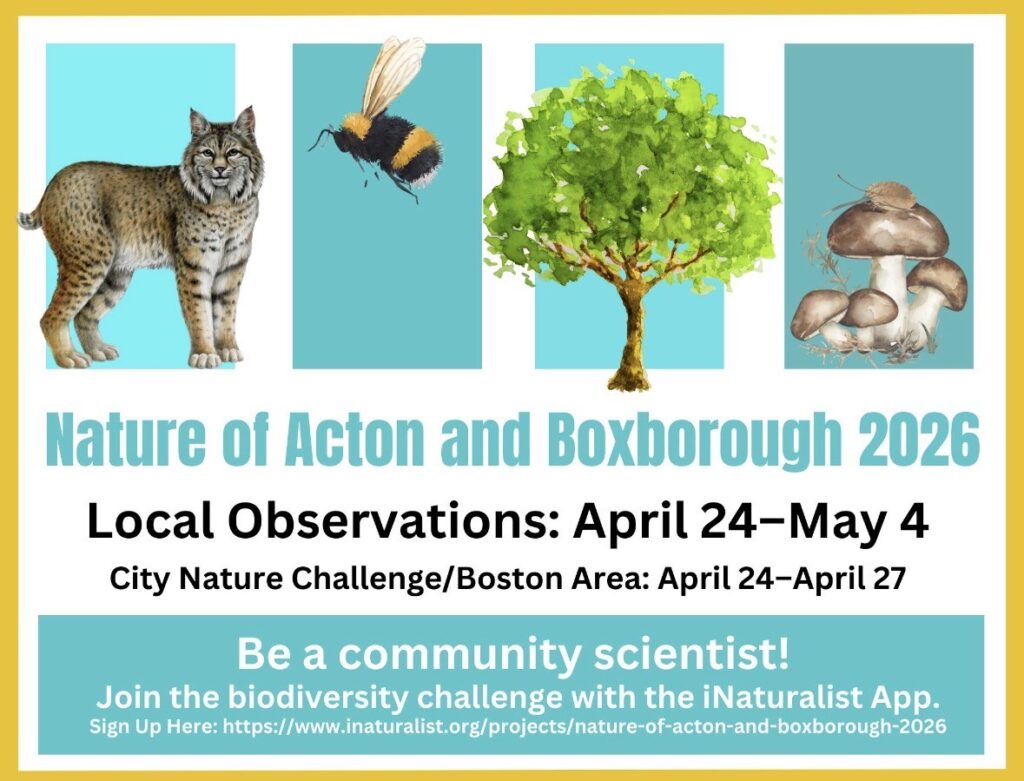 Nature of Acton and Boxborough 2026

Local Observations: April 24–May 4

City Nature Challenge/Boston Area: April 24–April 27

Be a community scientist!

Join the biodiversity challenge with the iNaturalist App.

Sign Up Here: https://www.inaturalist.org/projects/nature-of-acton-and-boxborough-2026